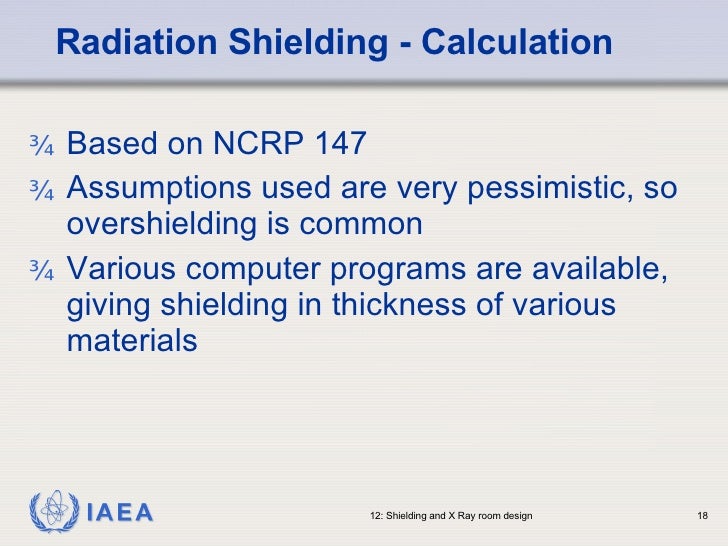 Radiation Shielding - Calculation

¾ Based on NCRP 147

¾ Assumptions used are very pessimistic, so overshielding is common

¾ Various computer programs are available, giving shielding in thickness of various materials

IAEA

12: Shielding and X Ray room design

18